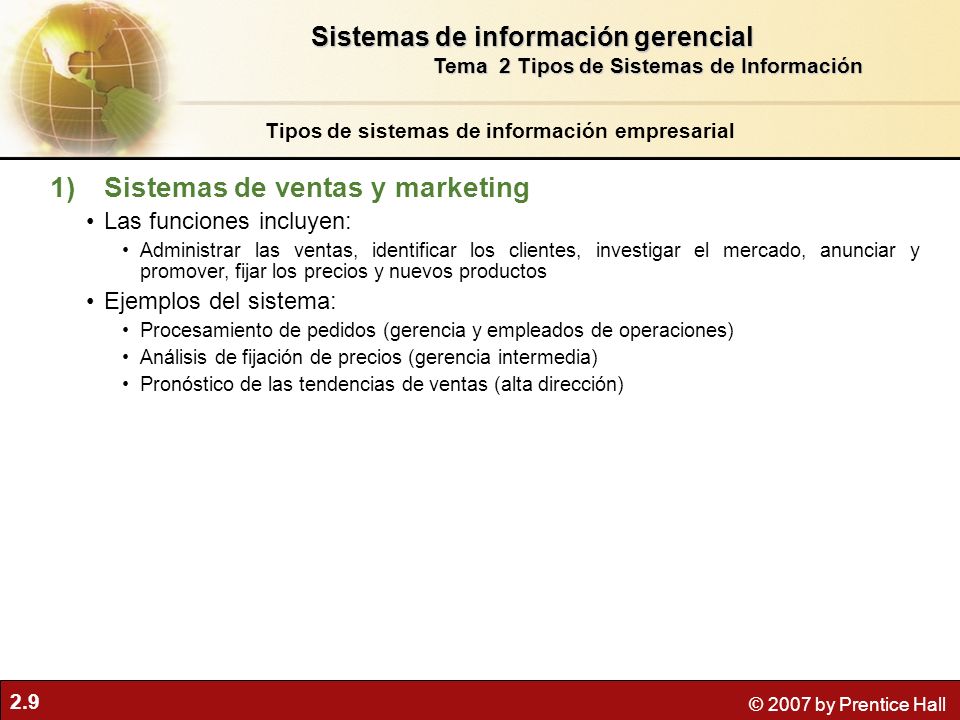 Sistemas de información gerencial
Tema 2 Tipos de Sistemas de Información

Tipos de sistemas de información empresarial

1) Sistemas de ventas y marketing

• Las funciones incluyen:
• Administrar las ventas, identificar los clientes, investigar el mercado, anunciar y promover, fijar los precios y nuevos productos
• Ejemplos del sistema:
• Procesamiento de pedidos (gerencia y empleados de operaciones)
• Análisis de fijación de precios (gerencia intermedia)
• Pronóstico de las tendencias de ventas (alta dirección)

2.9

© 2007 by Prentice Hall